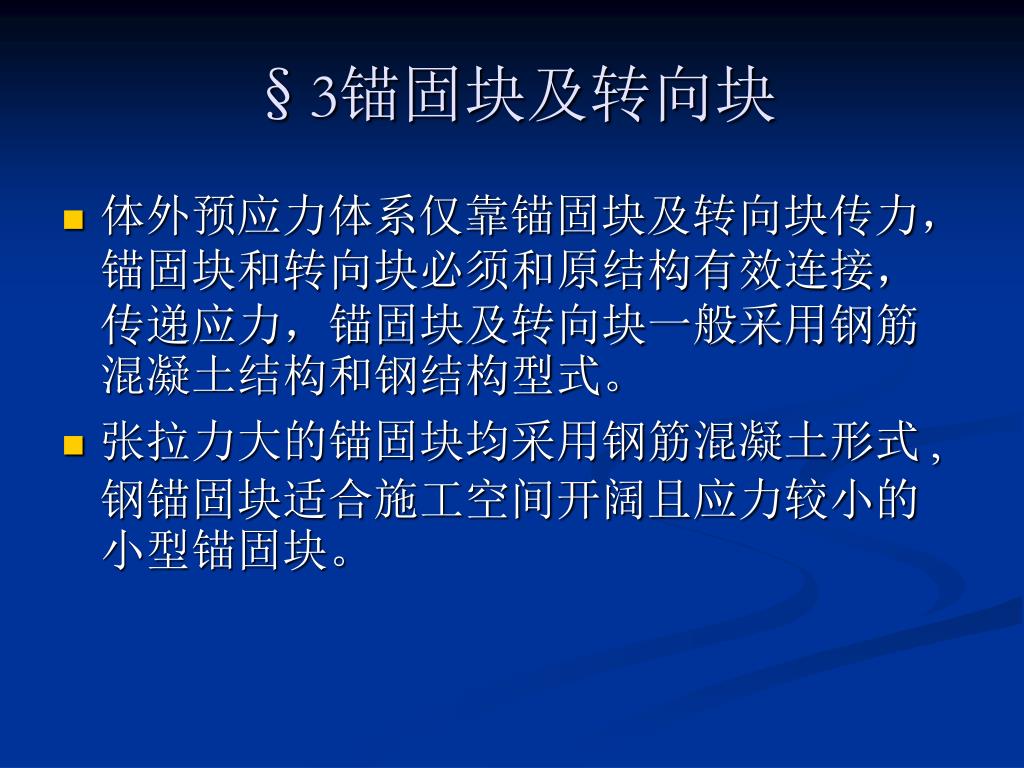 §3锚固块及转向块

体外预应力体系仅靠锚固块及转向块传力，锚固块和转向块必须和原结构有效连接，传递应力，锚固块及转向块一般采用钢筋混凝土结构和钢结构型式。

张拉力大的锚固块均采用钢筋混凝土形式，钢锚固块适合施工空间开阔且应力较小的小型锚固块。